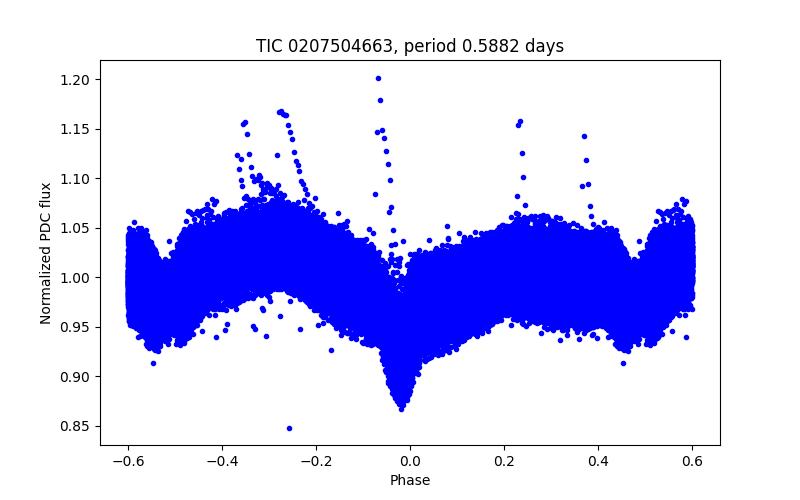 TIC 0207504663, period 0.5882 days

Normalized PDC flux

1.20
1.15
1.10
1.05
1.00
0.95
0.90
0.85

−0.6
−0.4
−0.2
0.0
0.2
0.4
0.6

Phase